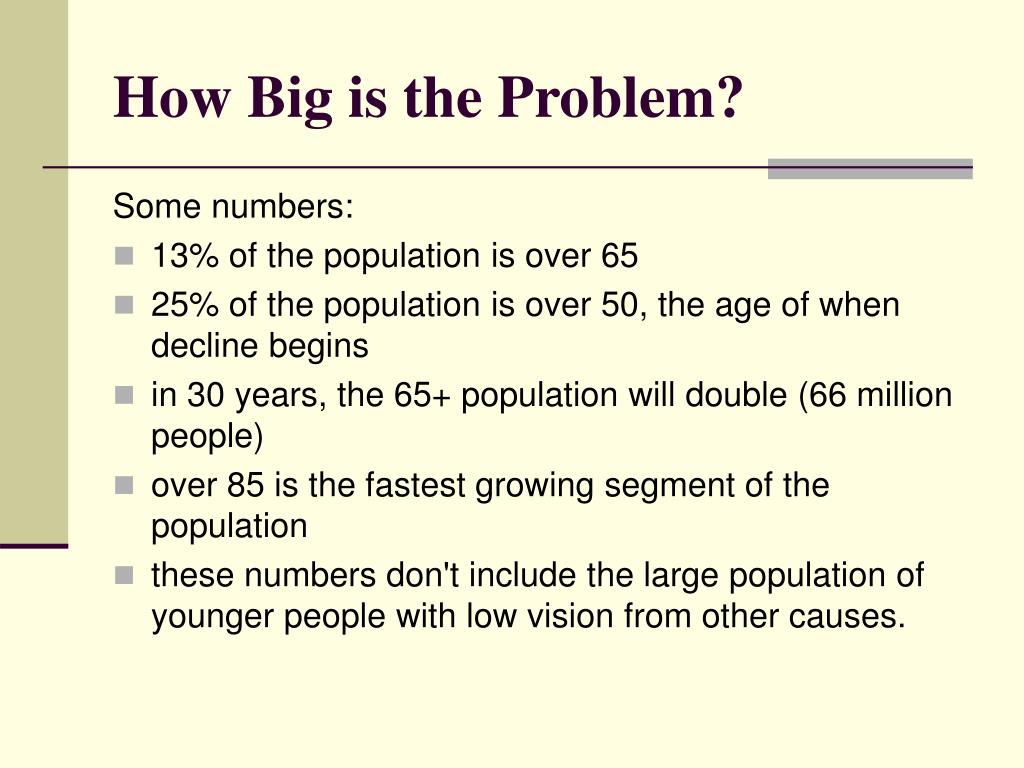 How Big is the Problem?

Some numbers:

- 13% of the population is over 65
- 25% of the population is over 50, the age of when decline begins
- in 30 years, the 65+ population will double (66 million people)
- over 85 is the fastest growing segment of the population
- these numbers don't include the large population of younger people with low vision from other causes.